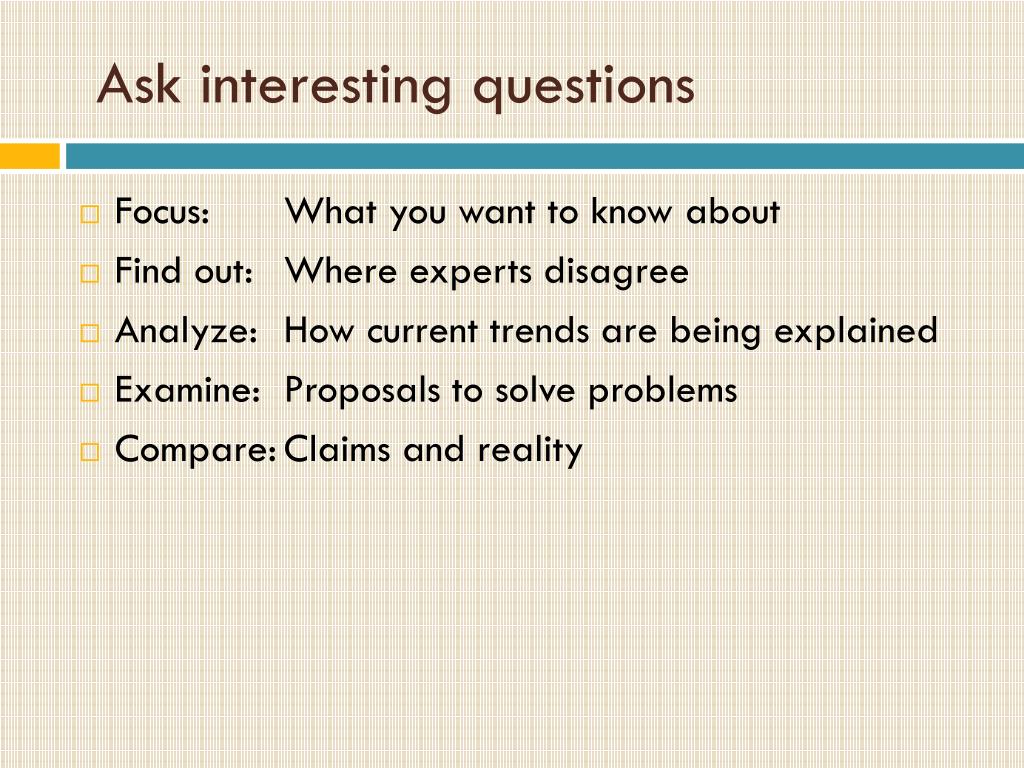 Ask interesting questions

Focus: What you want to know about
Find out: Where experts disagree
Analyze: How current trends are being explained
Examine: Proposals to solve problems
Compare: Claims and reality